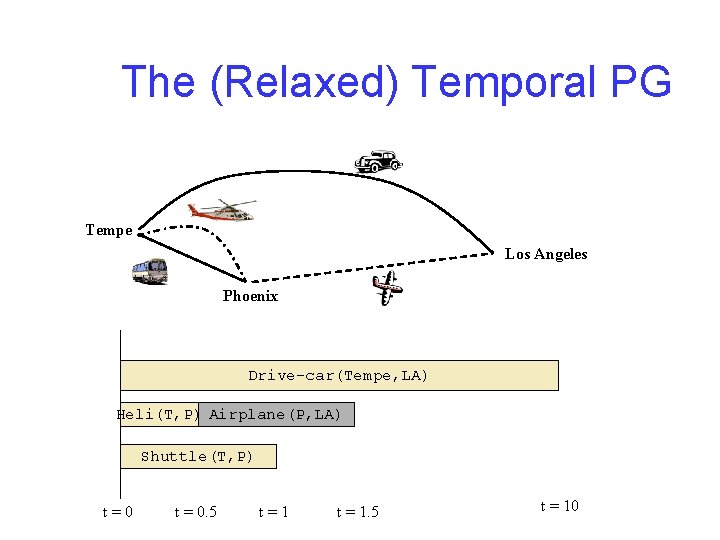 The (Relaxed) Temporal PG

Tempe

Los Angeles

Phoenix

Drive-car(Tempe,LA)

Heli(T,P)

Airplane(P,LA)

Shuttle(T,P)

t = 0

t = 0.5

t = 1

t = 1.5

t = 10